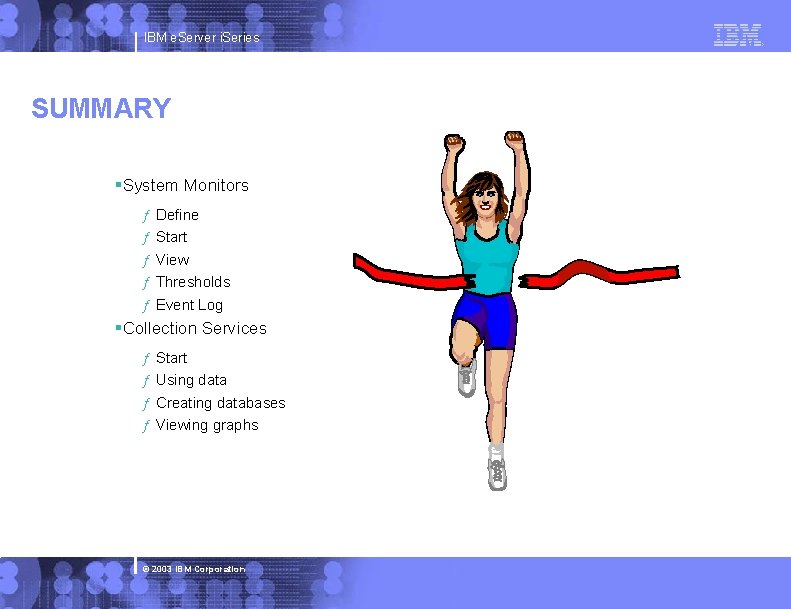 IBM eServer iSeries

IBM

SUMMARY

▪System Monitors

ƒ Define
ƒ Start
ƒ View
ƒ Thresholds
ƒ Event Log

▪Collection Services

ƒ Start
ƒ Using data
ƒ Creating databases
ƒ Viewing graphs

© 2003 IBM Corporation